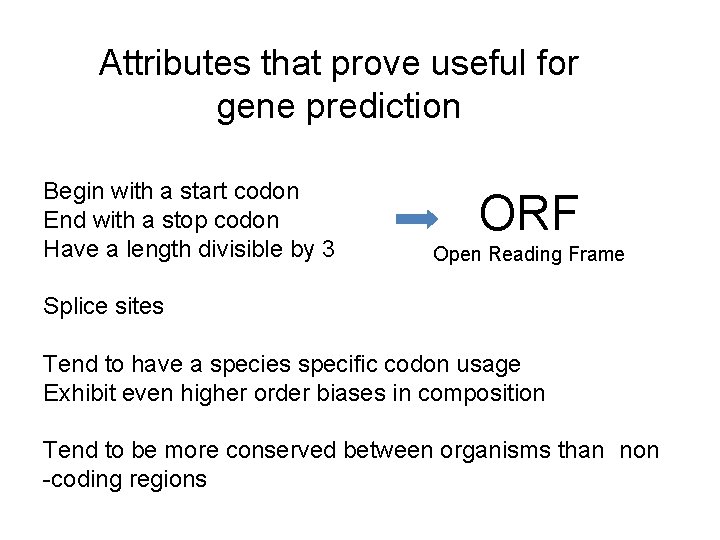 Attributes that prove useful for gene prediction

Begin with a start codon
End with a stop codon
Have a length divisible by 3

ORF
Open Reading Frame

Splice sites

Tend to have a species specific codon usage
Exhibit even higher order biases in composition

Tend to be more conserved between organisms than non -coding regions